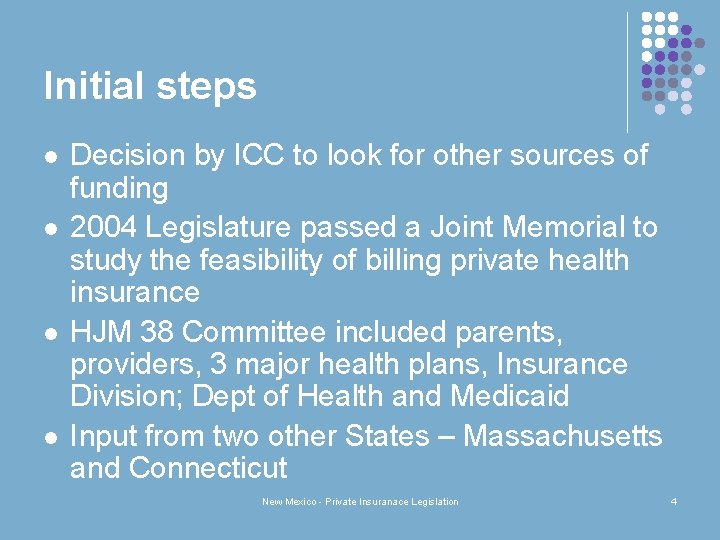 Initial steps

- Decision by ICC to look for other sources of funding
- 2004 Legislature passed a Joint Memorial to study the feasibility of billing private health insurance
- HJM 38 Committee included parents, providers, 3 major health plans, Insurance Division; Dept of Health and Medicaid
- Input from two other States – Massachusetts and Connecticut

New Mexico - Private Insuranace Legislation

4